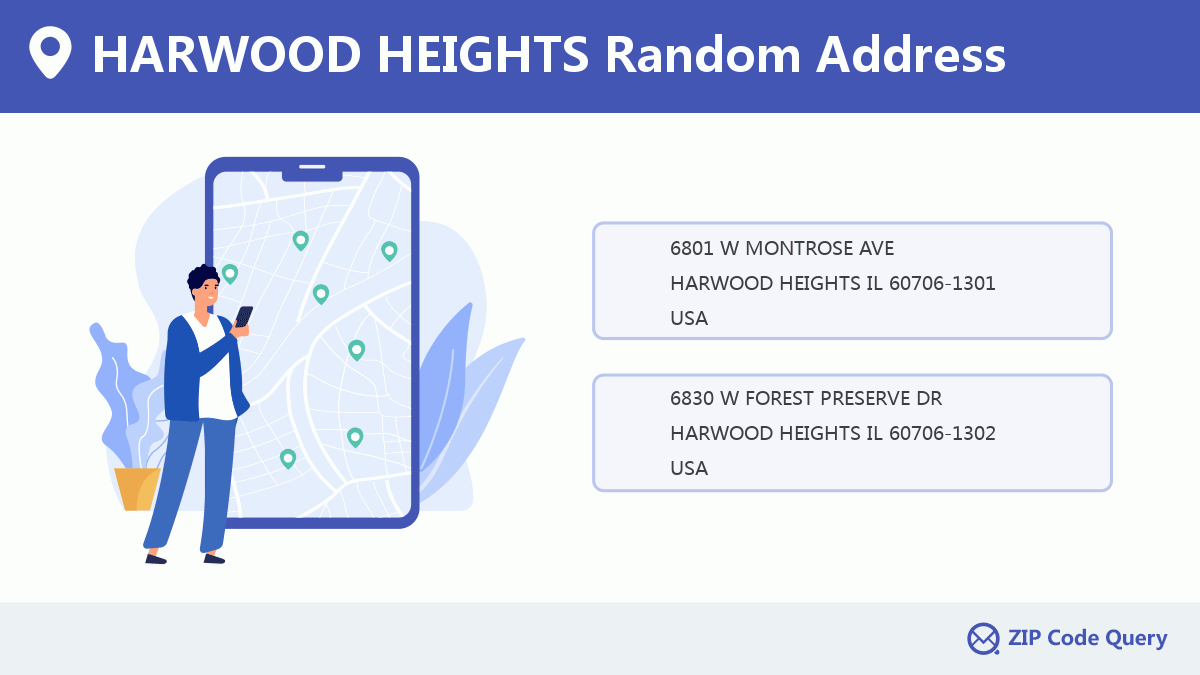 HARWOOD HEIGHTS Random Address

6801 W MONTROSE AVE
HARWOOD HEIGHTS IL 60706-1301
USA

6830 W FOREST PRESERVE DR
HARWOOD HEIGHTS IL 60706-1302
USA

ZIP Code Query